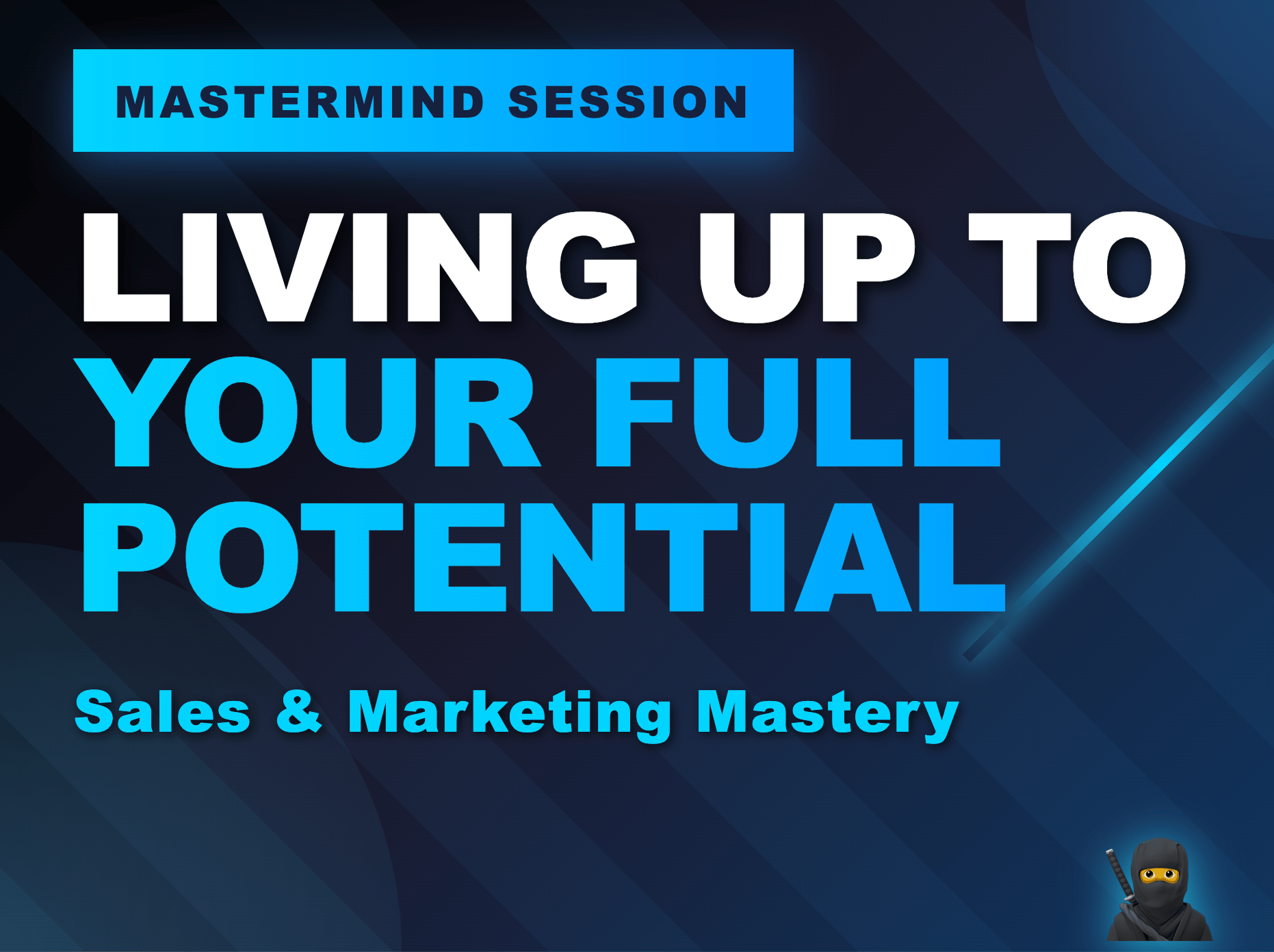 MASTERMIND SESSION

LIVING UP TO YOUR FULL POTENTIAL

Sales & Marketing Mastery